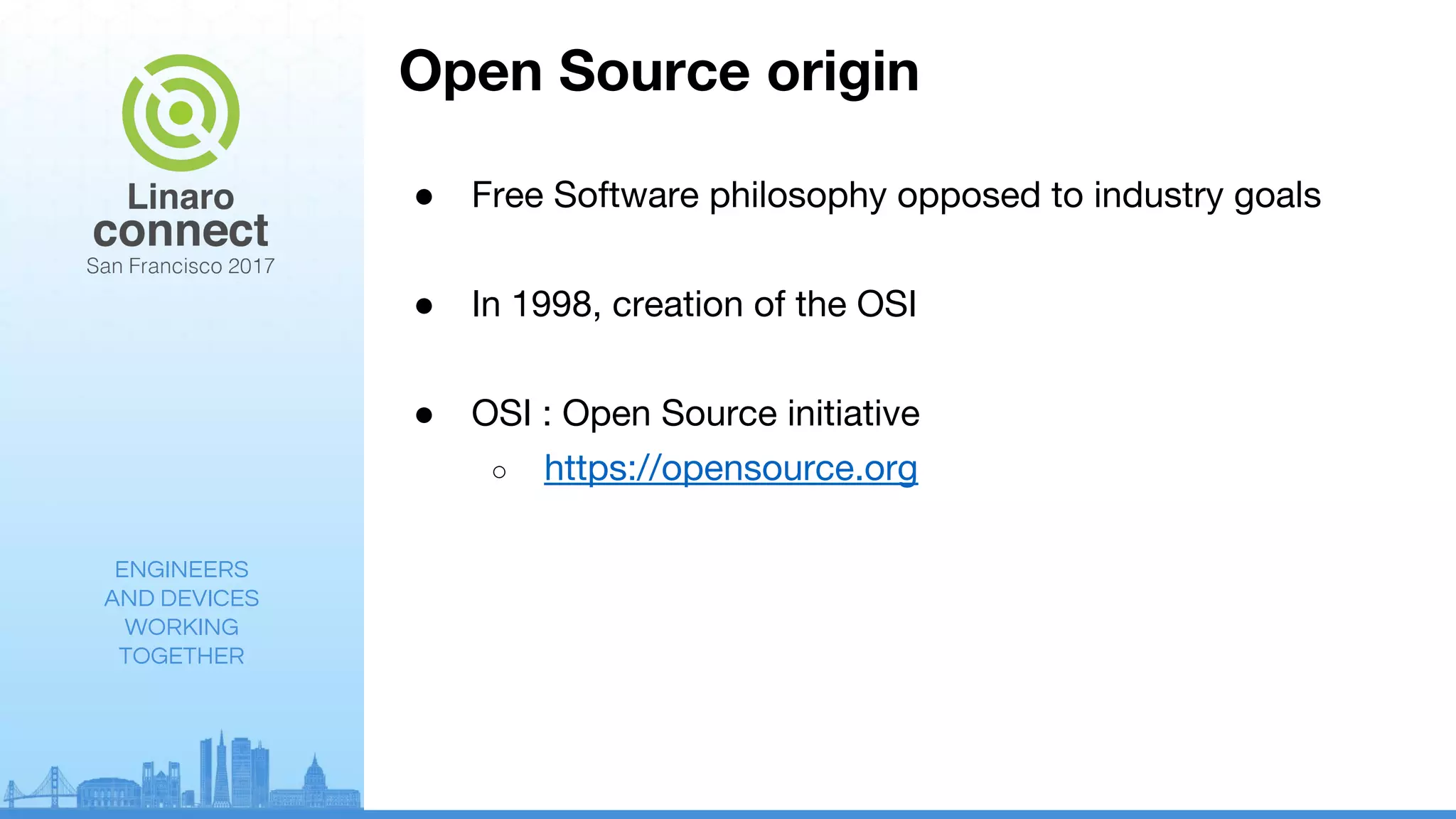 Linaro
connect
San Francisco 2017

ENGINEERS
AND DEVICES
WORKING
TOGETHER

Open Source origin

● Free Software philosophy opposed to industry goals

● In 1998, creation of the OSI

● OSI : Open Source initiative
  ○ https://opensource.org